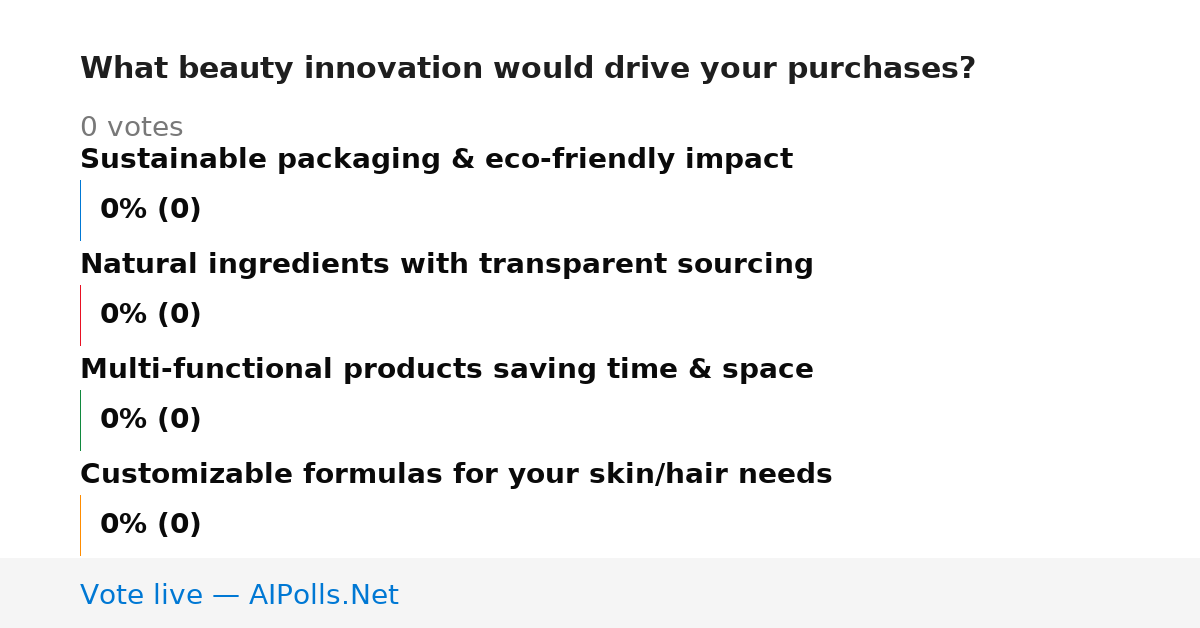 What beauty innovation would drive your purchases?

0 votes

Sustainable packaging & eco-friendly impact

0% (0)

Natural ingredients with transparent sourcing

0% (0)

Multi-functional products saving time & space

0% (0)

Customizable formulas for your skin/hair needs

0% (0)

Vote live — AIPolls.Net